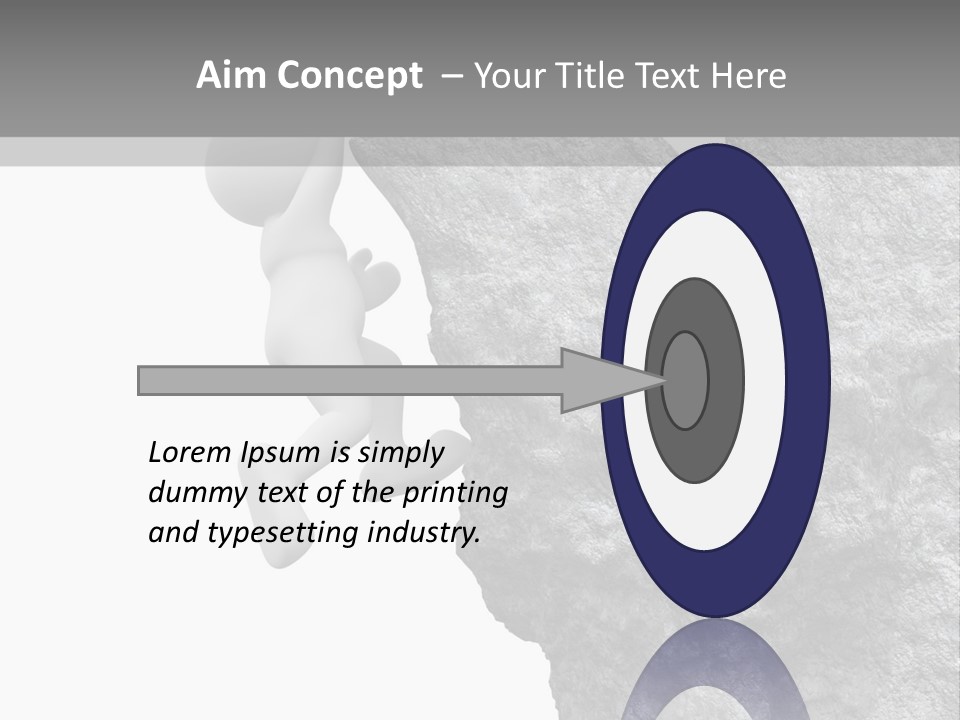 Aim Concept – Your Title Text Here

Lorem Ipsum is simply dummy text of the printing and typesetting industry.